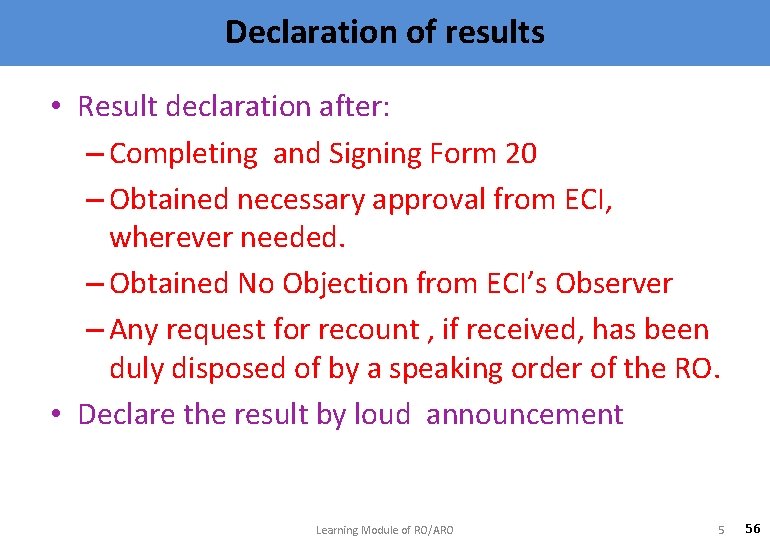 Declaration of results

• Result declaration after:
– Completing and Signing Form 20
– Obtained necessary approval from ECI, wherever needed.
– Obtained No Objection from ECI's Observer
– Any request for recount , if received, has been duly disposed of by a speaking order of the RO.
• Declare the result by loud announcement

Learning Module of RO/ARO

5

56